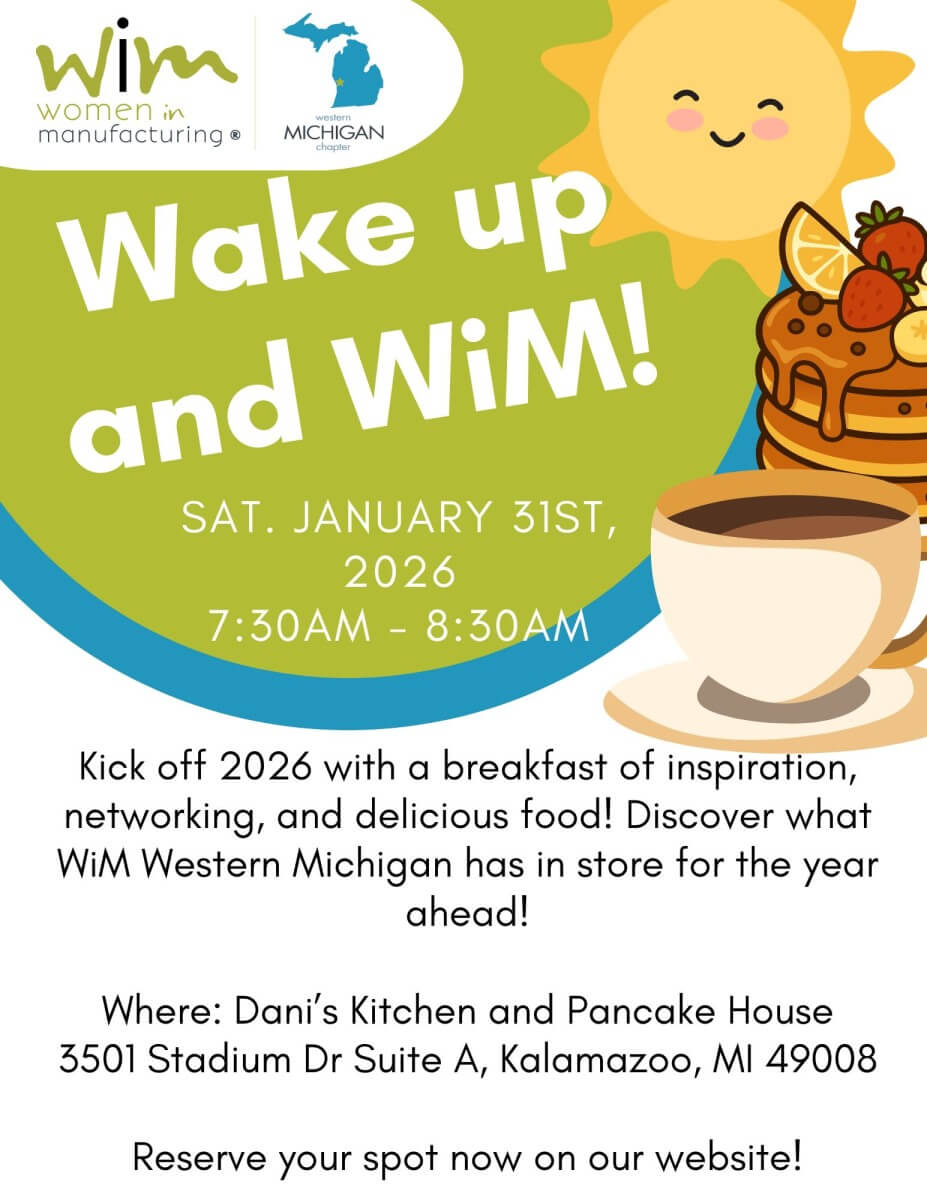 wim
women in
manufacturing ®

western
MICHIGAN
chapter

Wake up and WiM!

SAT. JANUARY 31ST, 2026
7:30AM - 8:30AM

Kick off 2026 with a breakfast of inspiration, networking, and delicious food! Discover what WiM Western Michigan has in store for the year ahead!

Where: Dani's Kitchen and Pancake House
3501 Stadium Dr Suite A, Kalamazoo, MI 49008

Reserve your spot now on our website!